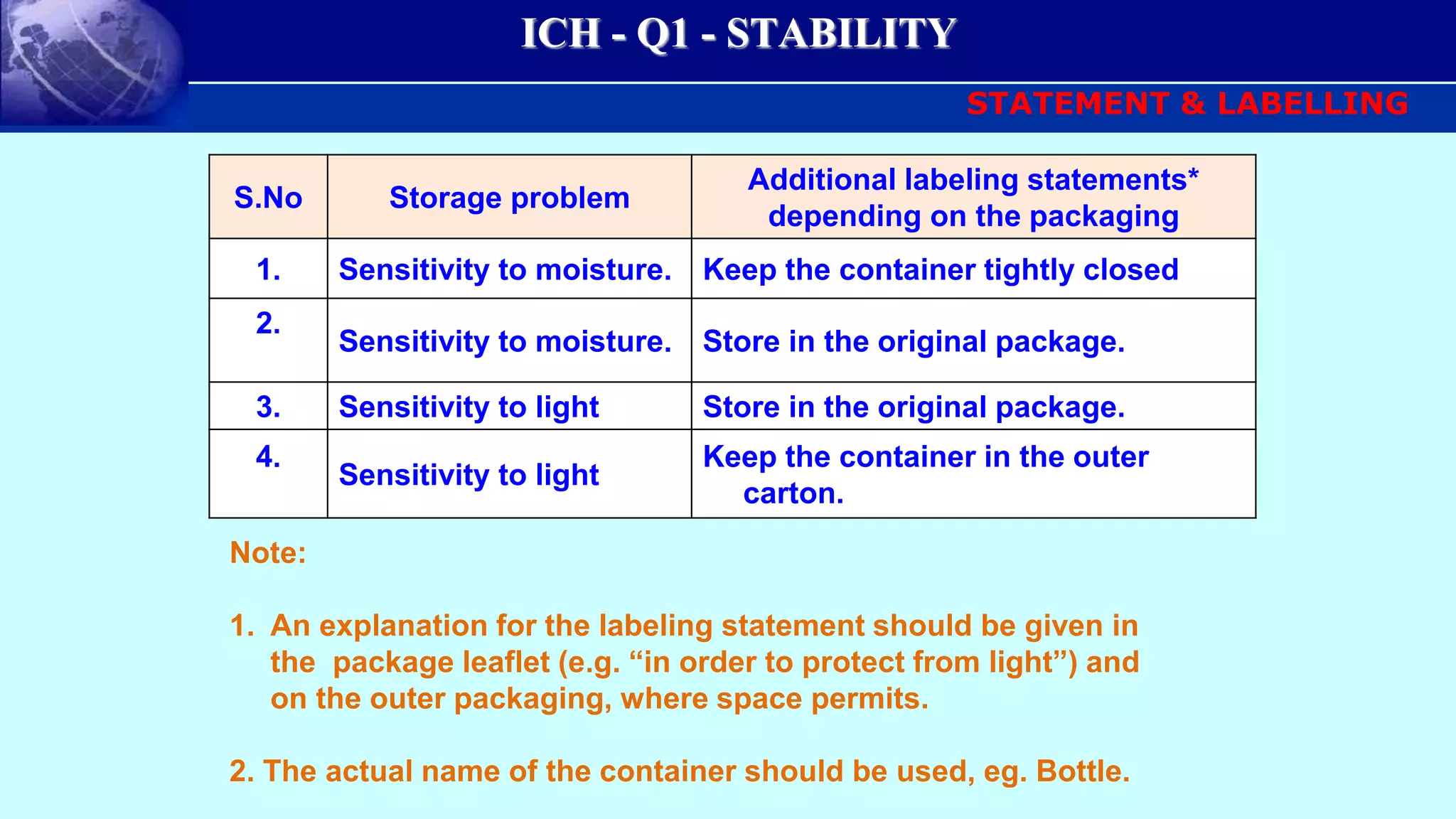 ICH - Q1 - STABILITY

STATEMENT & LABELLING

| S.No | Storage problem | Additional labeling statements* depending on the packaging |
|---|---|---|
| 1. | Sensitivity to moisture. | Keep the container tightly closed |
| 2. | Sensitivity to moisture. | Store in the original package. |
| 3. | Sensitivity to light | Store in the original package. |
| 4. | Sensitivity to light | Keep the container in the outer carton. |

Note:

1. An explanation for the labeling statement should be given in the package leaflet (e.g. “in order to protect from light”) and on the outer packaging, where space permits.

2. The actual name of the container should be used, eg. Bottle.